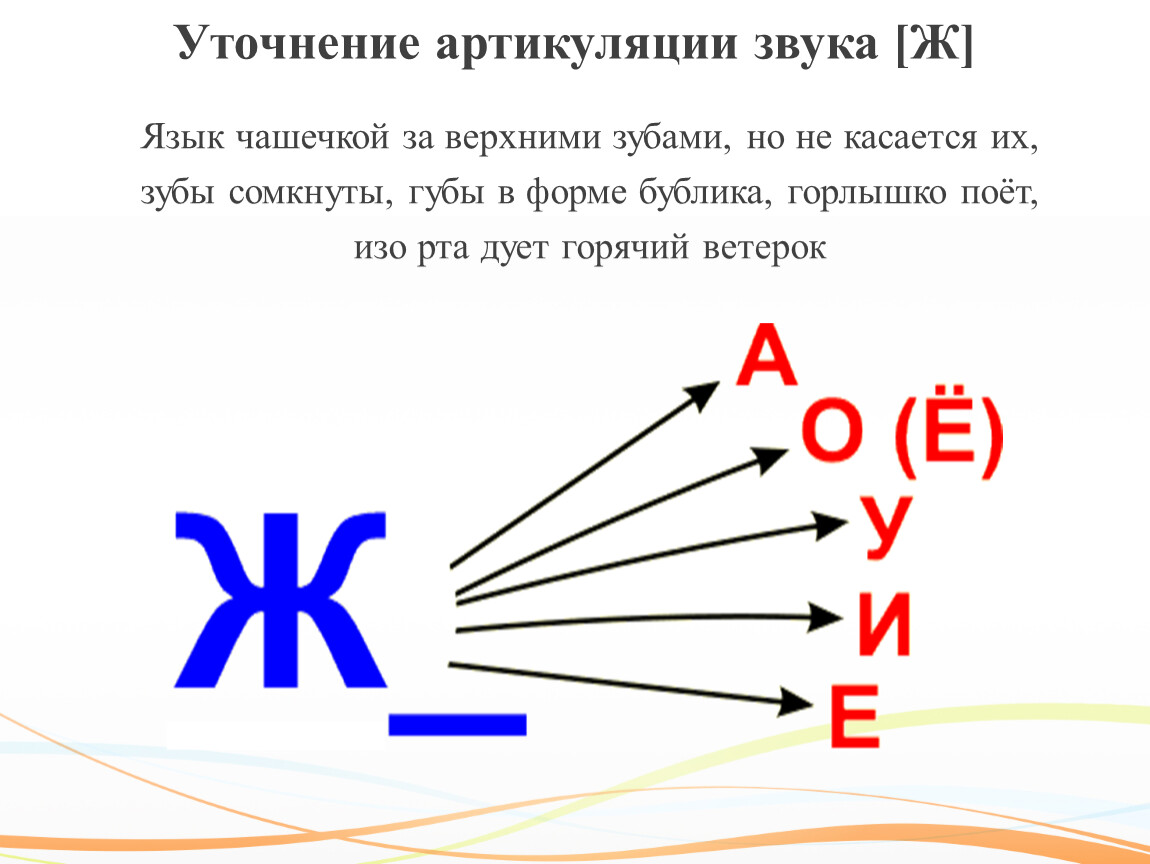 Уточнение артикуляции звука [Ж]

Язык чашечкой за верхними зубами, но не касается их, зубы сомкнуты, губы в форме бублика, горлышко поёт, изо рта дует горячий ветерок

Ж_

А
О (Ё)
У
И
Е